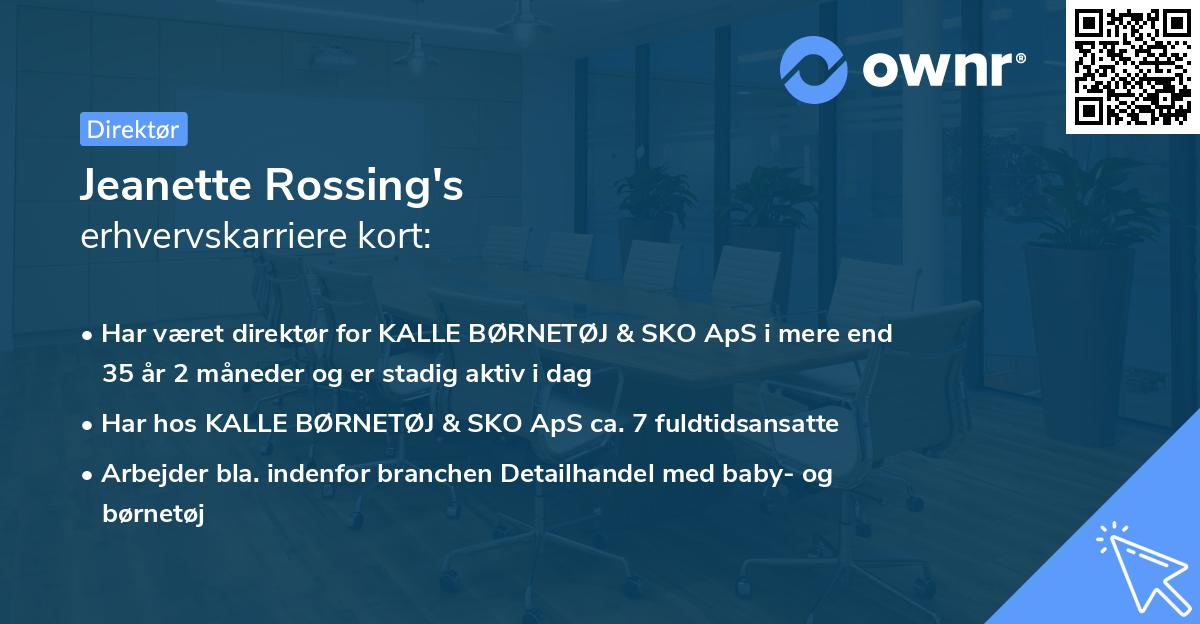 ownr®

Direktør

Jeanette Rossing's
erhvervskarriere kort:

• Har været direktør for KALLE BØRNETØJ & SKO ApS i mere end 35 år 2 måneder og er stadig aktiv i dag

• Har hos KALLE BØRNETØJ & SKO ApS ca. 7 fuldtidsansatte

• Arbejder bla. indenfor branchen Detailhandel med baby- og børnetøj